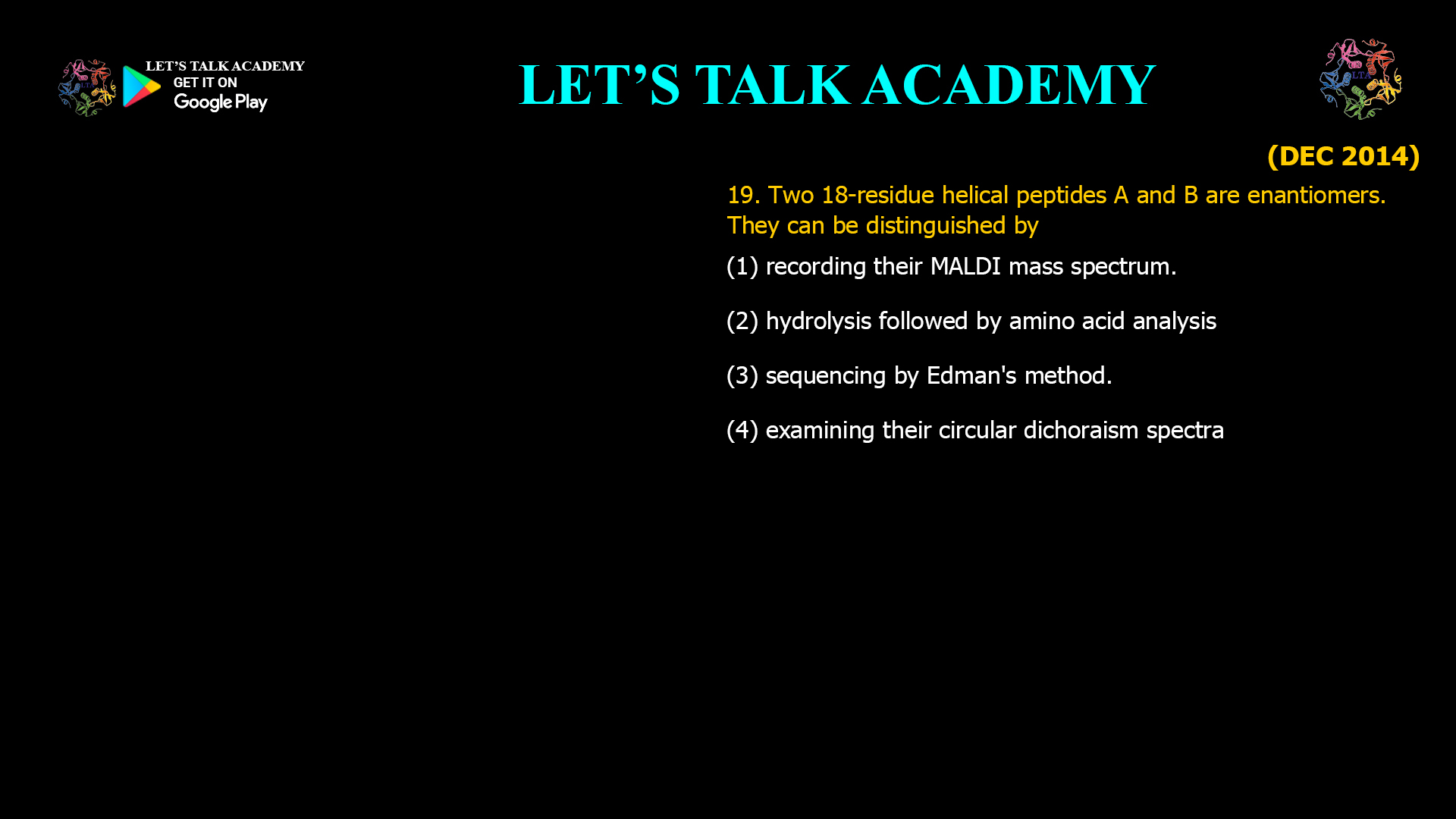 LET'S TALK ACADEMY
GET IT ON
Google Play

LET'S TALK ACADEMY

LTA

(DEC 2014)

19. Two 18-residue helical peptides A and B are enantiomers. They can be distinguished by

(1) recording their MALDI mass spectrum.

(2) hydrolysis followed by amino acid analysis

(3) sequencing by Edman's method.

(4) examining their circular dichoraism spectra